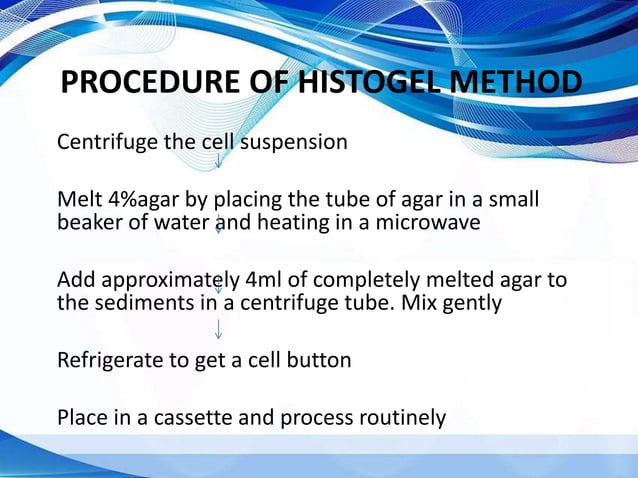 PROCEDURE OF HISTOGEL METHOD

Centrifuge the cell suspension

↓

Melt 4%agar by placing the tube of agar in a small beaker of water and heating in a microwave

↓

Add approximately 4ml of completely melted agar to the sediments in a centrifuge tube. Mix gently

↓

Refrigerate to get a cell button

Place in a cassette and process routinely